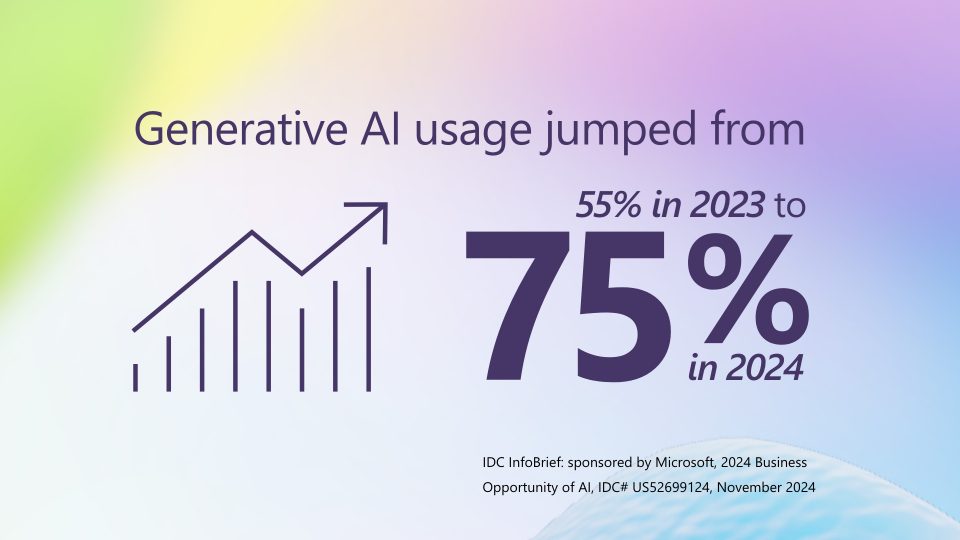 Generative AI usage jumped from

55% in 2023 to

75%

in 2024

IDC InfoBrief: sponsored by Microsoft, 2024 Business Opportunity of AI, IDC# US52699124, November 2024